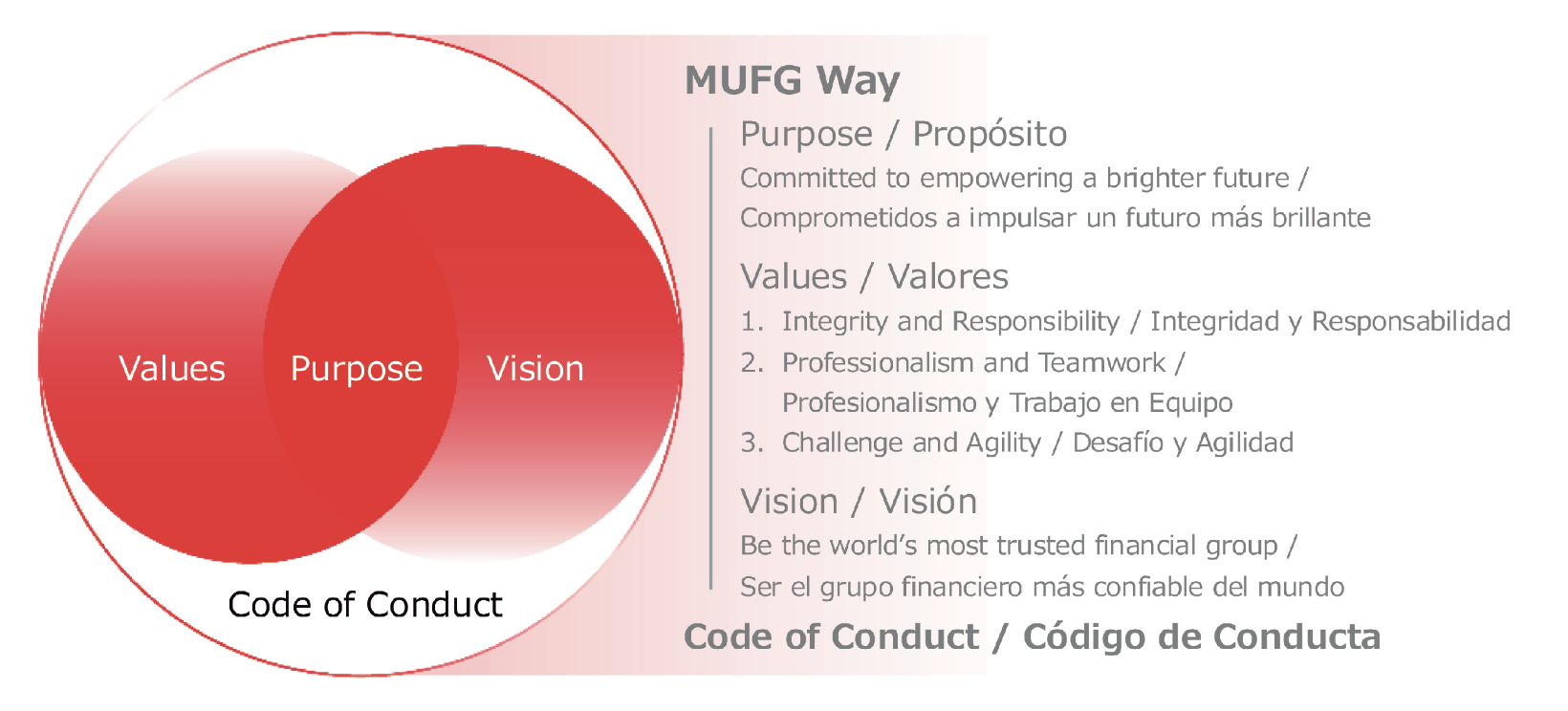 Values Purpose Vision

Code of Conduct

MUFG Way

Purpose / Propósito

Committed to empowering a brighter future / Comprometidos a impulsar un futuro más brillante

Values / Valores

1. Integrity and Responsibility / Integridad y Responsabilidad
2. Professionalism and Teamwork / Profesionalismo y Trabajo en Equipo
3. Challenge and Agility / Desafío y Agilidad

Vision / Visión

Be the world's most trusted financial group / Ser el grupo financiero más confiable del mundo

Code of Conduct / Código de Conducta